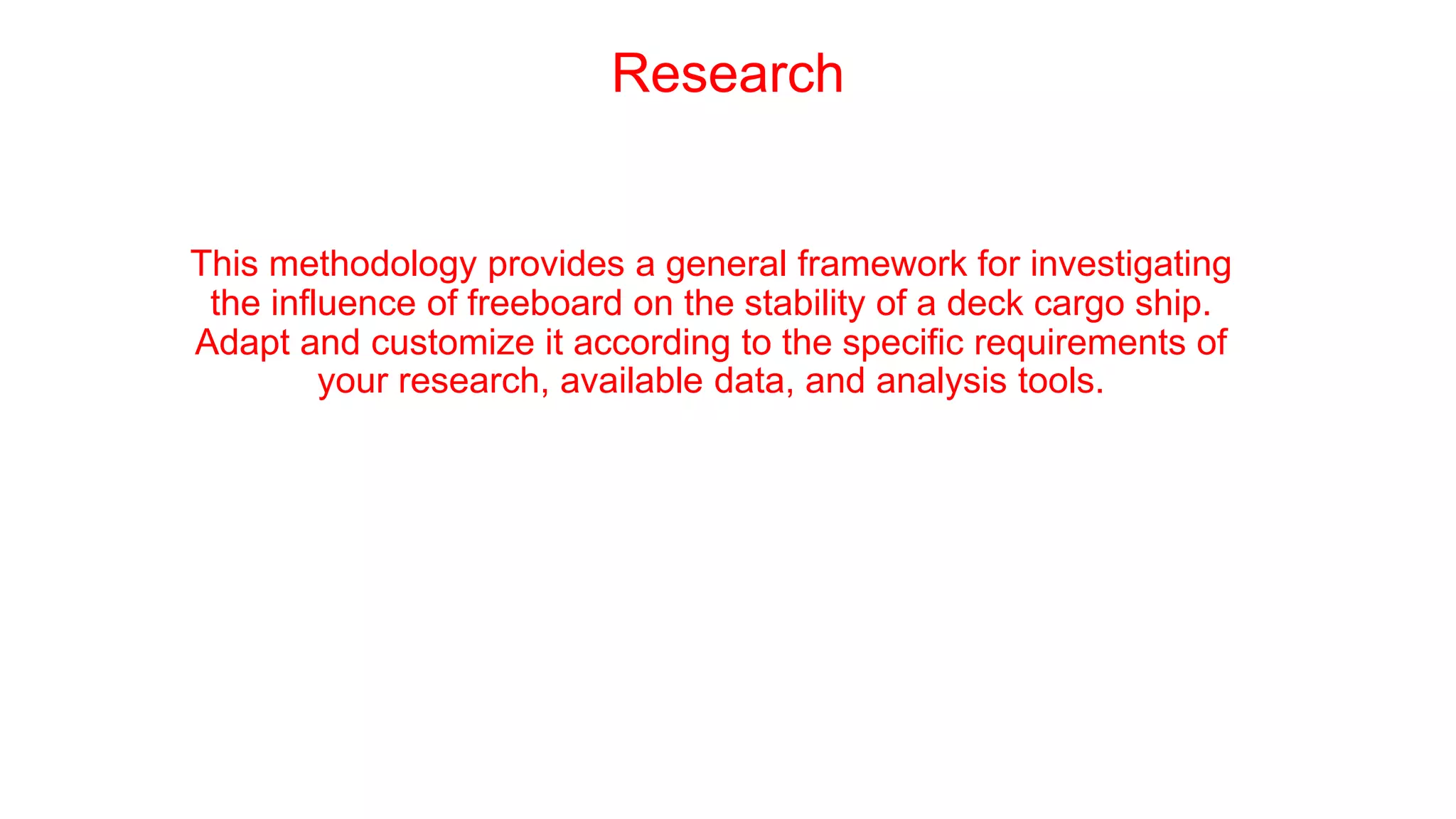 Research

This methodology provides a general framework for investigating the influence of freeboard on the stability of a deck cargo ship. Adapt and customize it according to the specific requirements of your research, available data, and analysis tools.